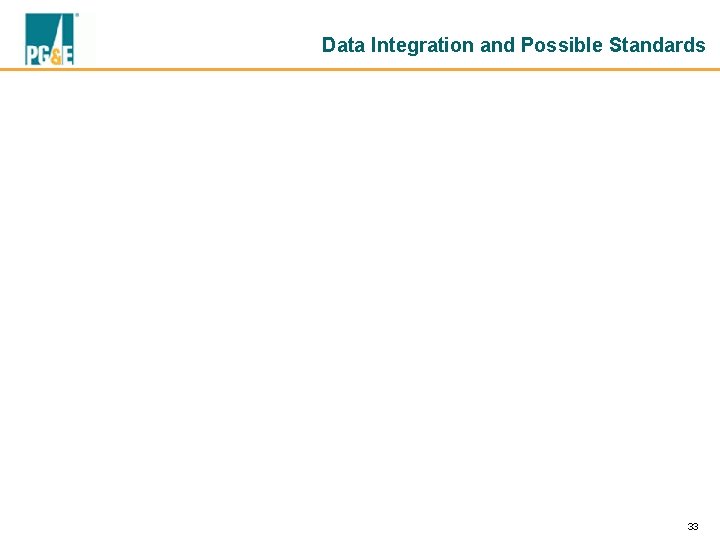 PG&E

Data Integration and Possible Standards

33